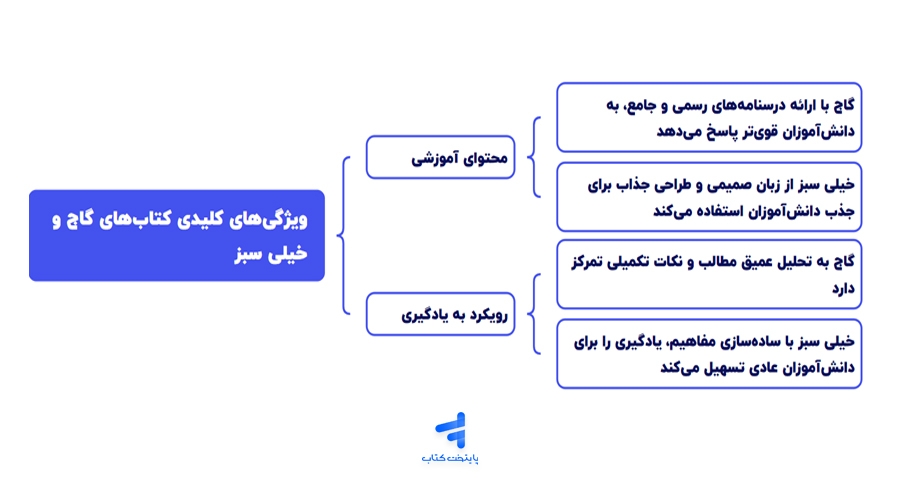 ویژگی‌های کلیدی کتاب‌های گاج و خیلی سبز

محتوای آموزشی

گاج با ارائه درسنامه‌های رسمی و جامع، به دانش‌آموزان قوی‌تر پاسخ می‌دهد

خیلی سبز از زبان صمیمی و طراحی جذاب برای جذب دانش‌آموزان استفاده می‌کند

رویکرد به یادگیری

گاج به تحلیل عمیق مطالب و نکات تکمیلی تمرکز دارد

خیلی سبز با ساده‌سازی مفاهیم، یادگیری را برای دانش‌آموزان عادی تسهیل می‌کند

پایتخت کتاب